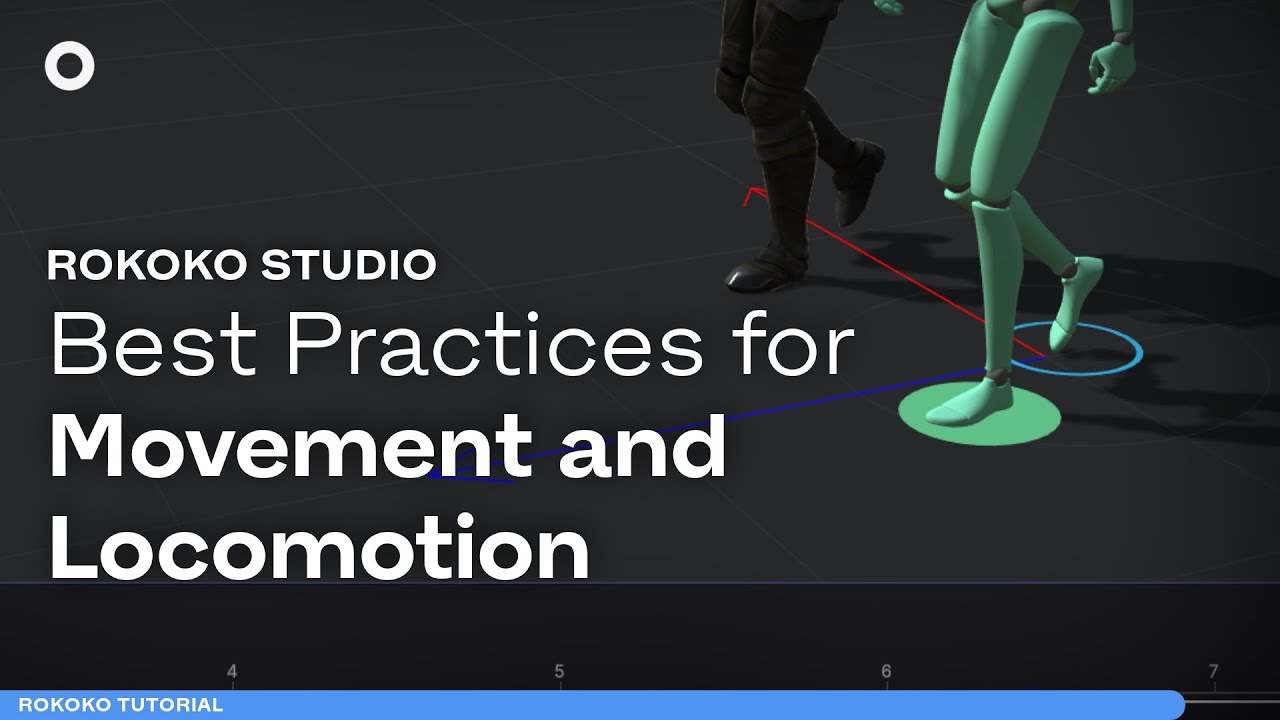 ROKOKO STUDIO
Best Practices for
Movement and
Locomotion

4
5
6
7

ROKOKO TUTORIAL